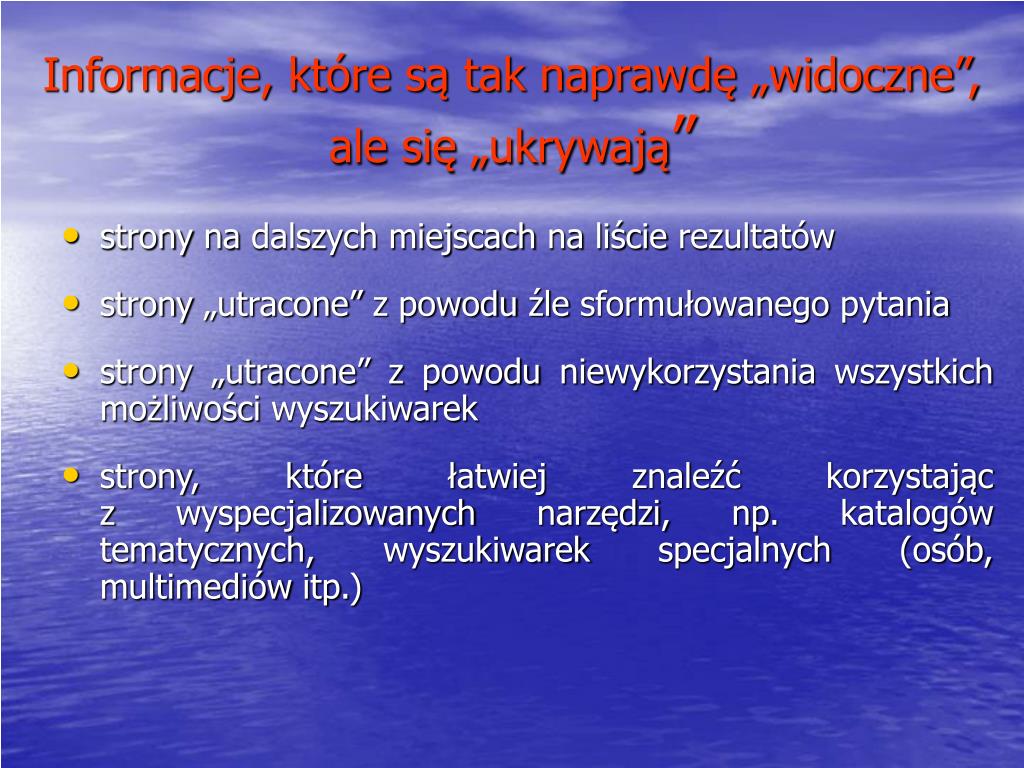 Informacje, które są tak naprawdę „widoczne”, ale się „ukrywają”

• strony na dalszych miejscach na liście rezultatów

• strony „utracone” z powodu źle sformułowanego pytania

• strony „utracone” z powodu niewykorzystania wszystkich możliwości wyszukiwarek

• strony, które łatwiej znaleźć korzystając z wyspecjalizowanych narzędzi, np. katalogów tematycznych, wyszukiwarek specjalnych (osób, multimediów itp.)